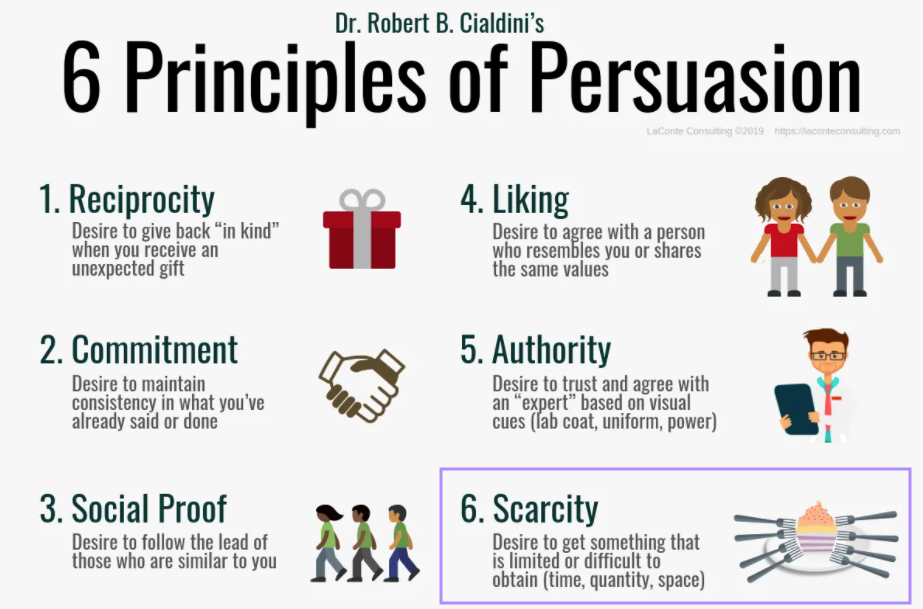 Dr. Robert B. Cialdini's

6 Principles of Persuasion

LaConte Consulting ©2019 https://laconteconsulting.com

1. Reciprocity
Desire to give back "in kind" when you receive an unexpected gift

2. Commitment
Desire to maintain consistency in what you've already said or done

3. Social Proof
Desire to follow the lead of those who are similar to you

4. Liking
Desire to agree with a person who resembles you or shares the same values

5. Authority
Desire to trust and agree with an "expert" based on visual cues (lab coat, uniform, power)

6. Scarcity
Desire to get something that is limited or difficult to obtain (time, quantity, space)